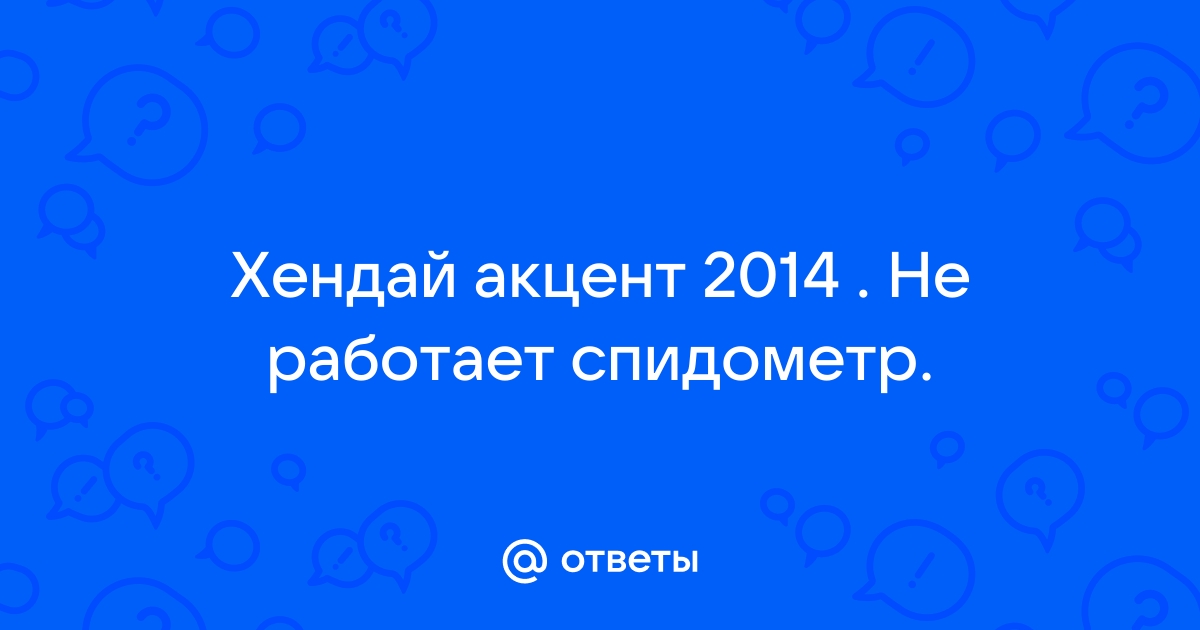 Хендай акцент 2014 . Не работает спидометр.

@ ответы